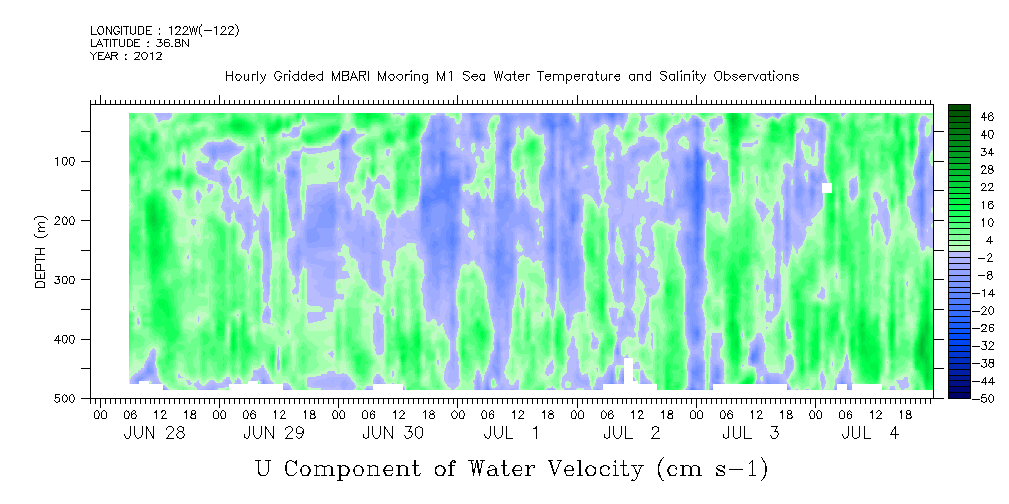 LONGITUDE : 122W(-122)
LATITUDE : 36.8N
YEAR : 2012

Hourly Gridded MBARI Mooring M1 Sea Water Temperature and Salinity Observations

DEPTH (m)

100
200
300
400
500

46
40
34
28
22
16
10
4
-2
-8
-14
-20
-26
-32
-38
-44
-50

00 06 12 18 00 06 12 18 00 06 12 18 00 06 12 18 00 06 12 18 00 06 12 18 00 06 12 18

JUN 28
JUN 29
JUN 30
JUL 1
JUL 2
JUL 3
JUL 4

U Component of Water Velocity (cm s-1)